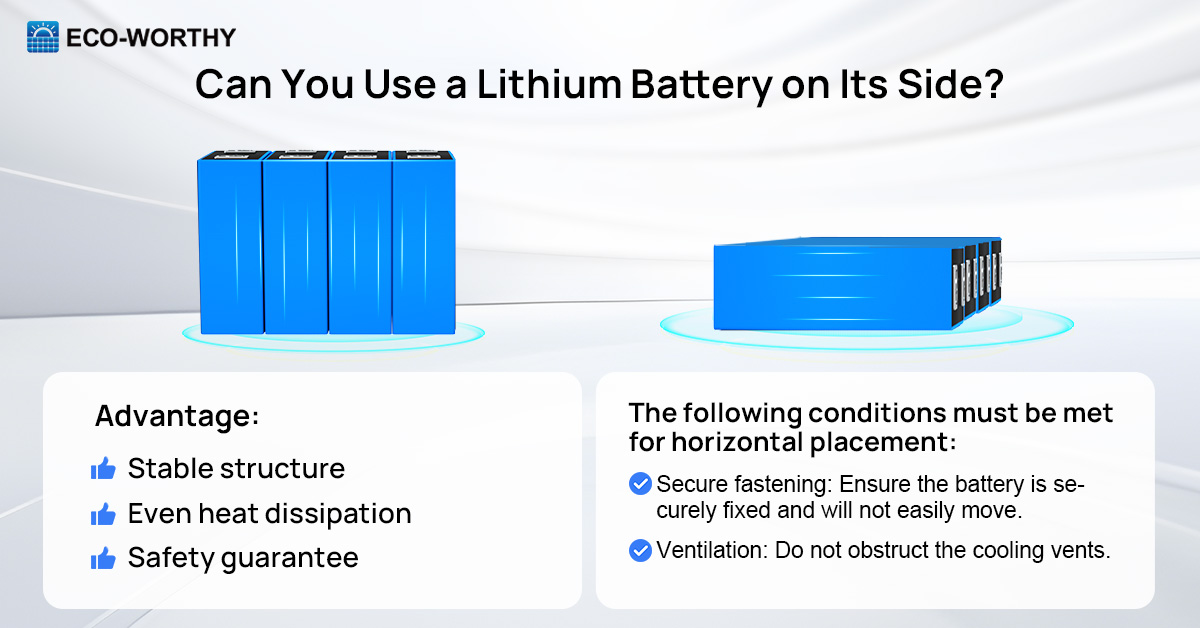 ECO-WORTHY

Can You Use a Lithium Battery on Its Side?

Advantage:

Stable structure

Even heat dissipation

Safety guarantee

The following conditions must be met for horizontal placement:

Secure fastening: Ensure the battery is securely fixed and will not easily move.

Ventilation: Do not obstruct the cooling vents.